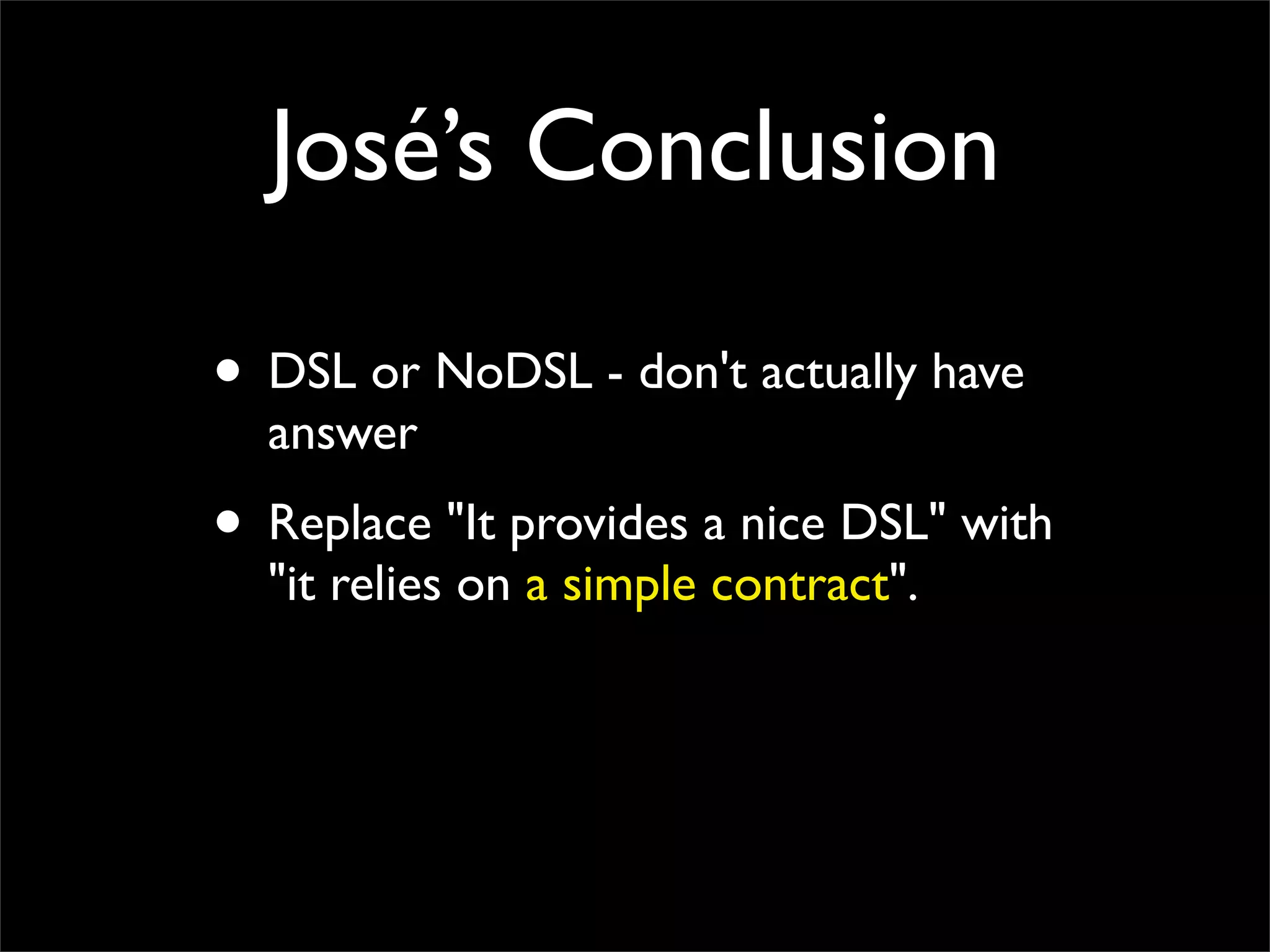 José’s Conclusion

• DSL or NoDSL - don't actually have answer

• Replace "It provides a nice DSL" with "it relies on a simple contract".